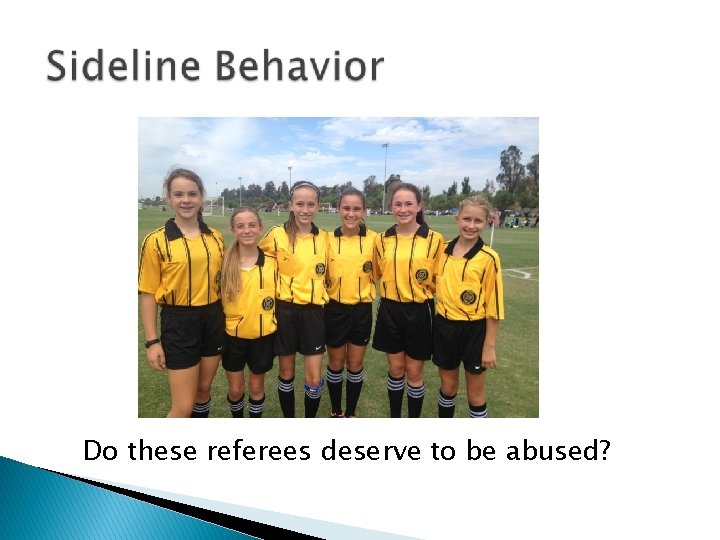 Sideline Behavior

Do these referees deserve to be abused?